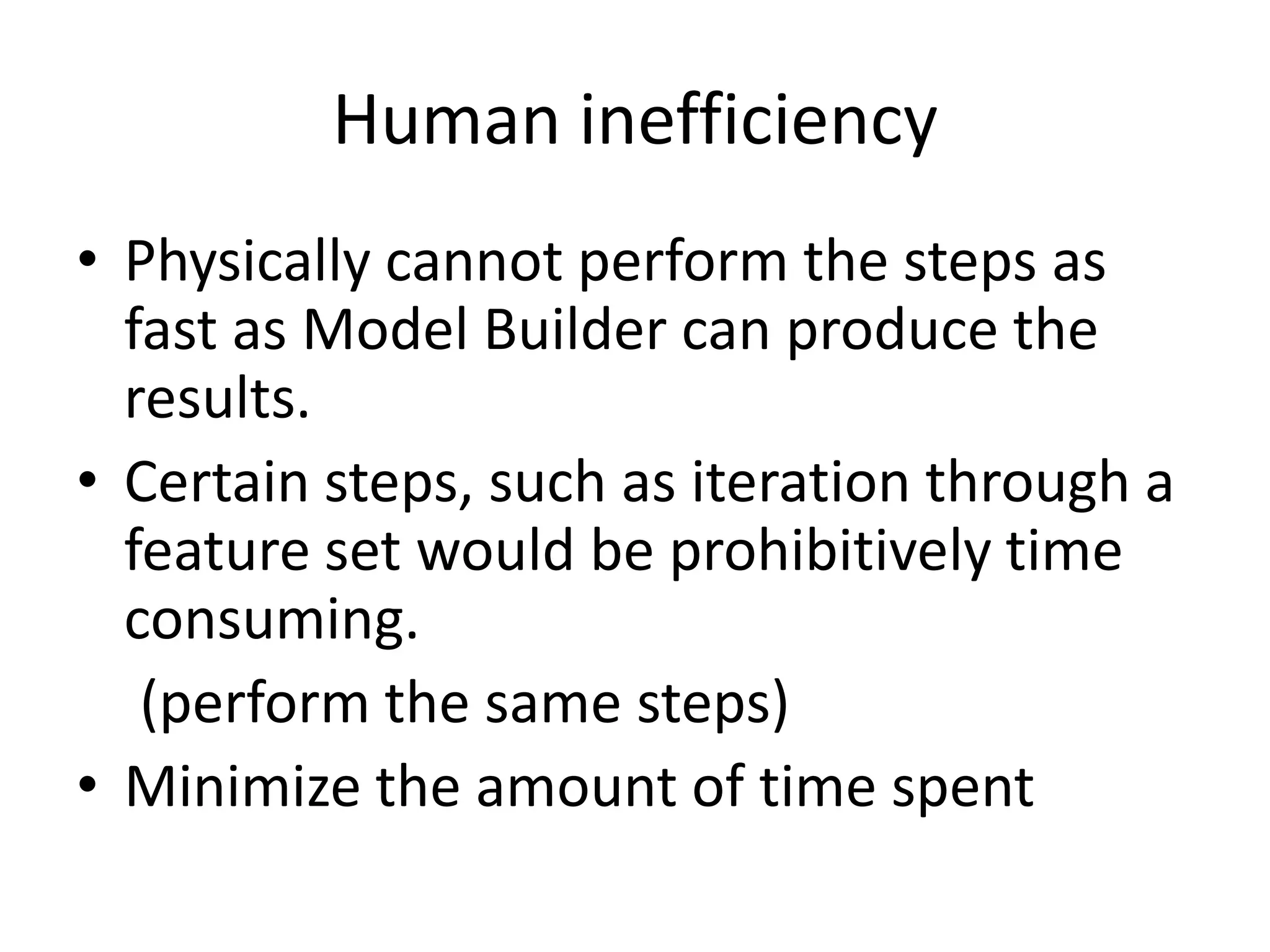 Human inefficiency

• Physically cannot perform the steps as fast as Model Builder can produce the results.

• Certain steps, such as iteration through a feature set would be prohibitively time consuming.

(perform the same steps)

• Minimize the amount of time spent